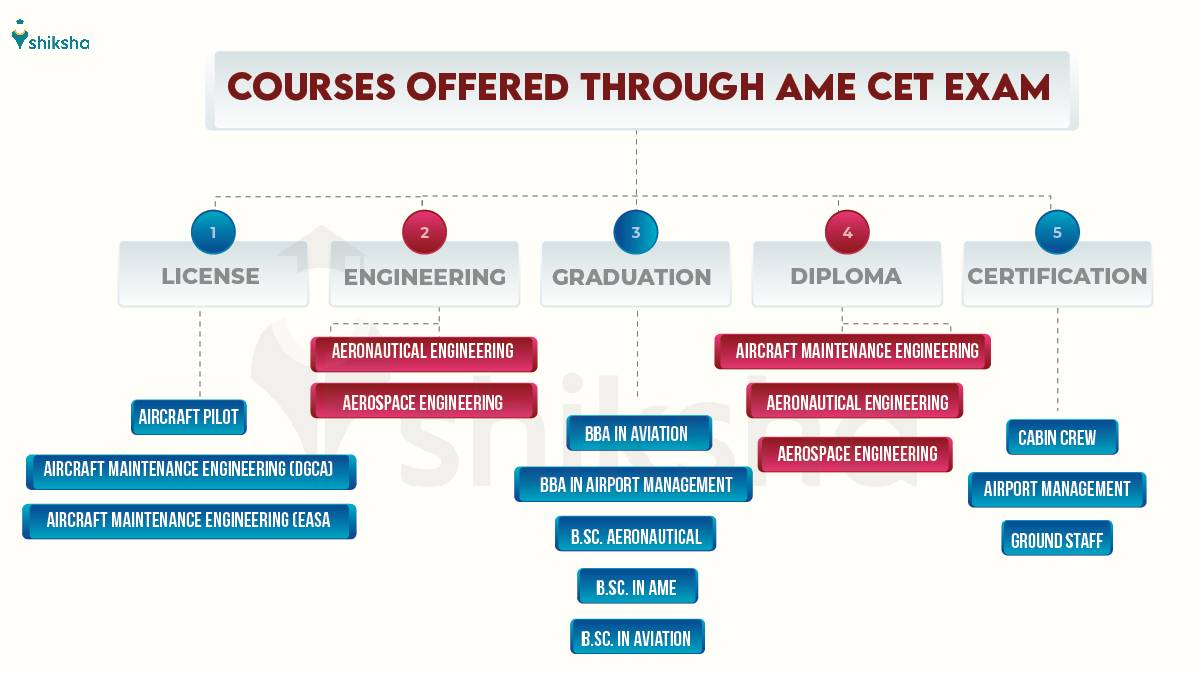 shiksha

COURSES OFFERED THROUGH AME CET EXAM

1
LICENSE
AIRCRAFT PILOT
AIRCRAFT MAINTENANCE ENGINEERING (DGCA)
AIRCRAFT MAINTENANCE ENGINEERING (EASA

2
ENGINEERING
AERONAUTICAL ENGINEERING
AEROSPACE ENGINEERING

3
GRADUATION
BBA IN AVIATION
BBA IN AIRPORT MANAGEMENT
B.SC. AERONAUTICAL
B.SC. IN AME
B.SC. IN AVIATION

4
DIPLOMA
AIRCRAFT MAINTENANCE ENGINEERING
AERONAUTICAL ENGINEERING
AEROSPACE ENGINEERING

5
CERTIFICATION
CABIN CREW
AIRPORT MANAGEMENT
GROUND STAFF

shiksha